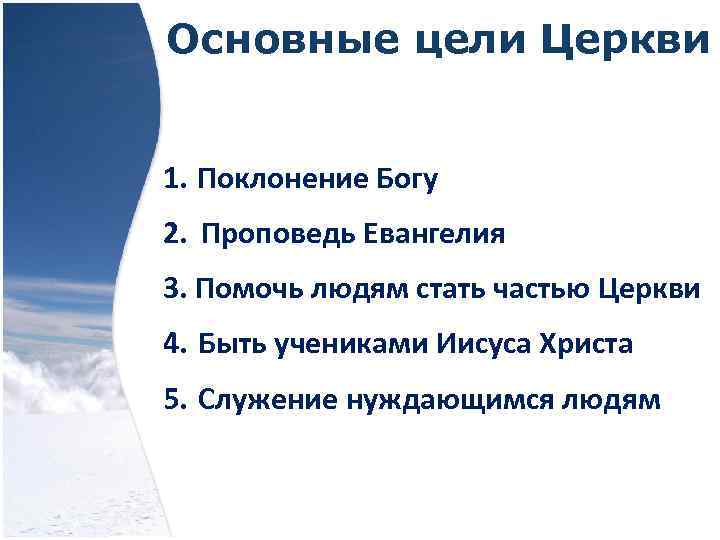 Основные цели Церкви

1. Поклонение Богу
2. Проповедь Евангелия
3. Помочь людям стать частью Церкви
4. Быть учениками Иисуса Христа
5. Служение нуждающимся людям